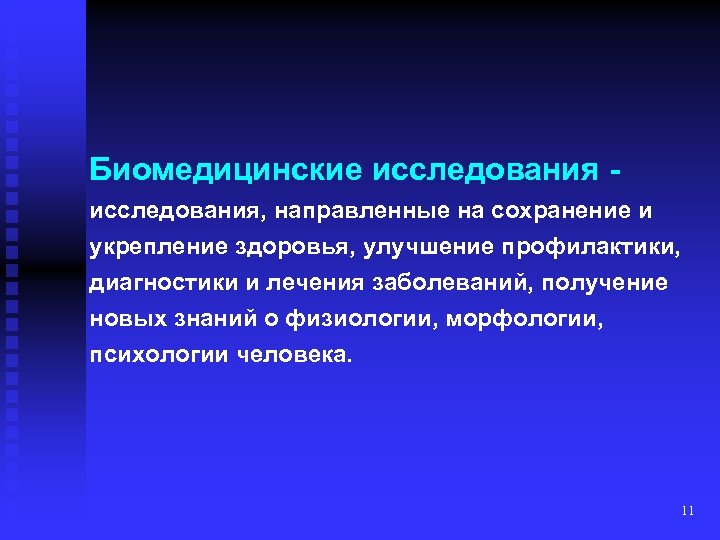 Биомедицинские исследования - исследования, направленные на сохранение и укрепление здоровья, улучшение профилактики, диагностики и лечения заболеваний, получение новых знаний о физиологии, морфологии, психологии человека.

11